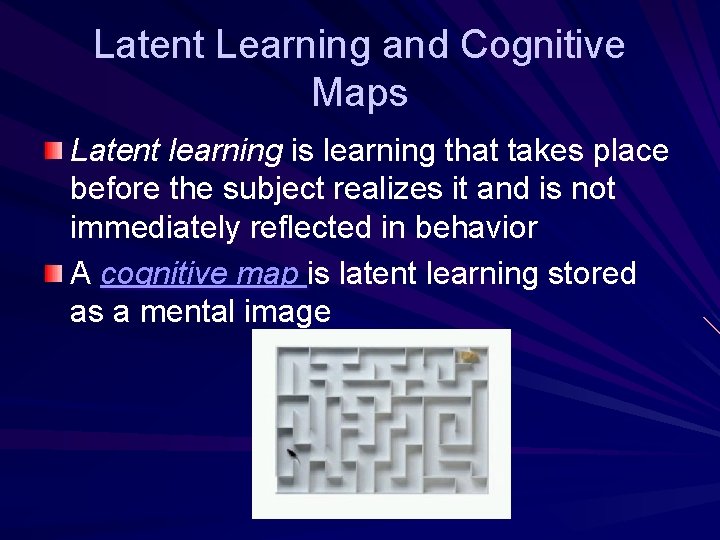 Latent Learning and Cognitive Maps

Latent learning is learning that takes place before the subject realizes it and is not immediately reflected in behavior

A cognitive map is latent learning stored as a mental image